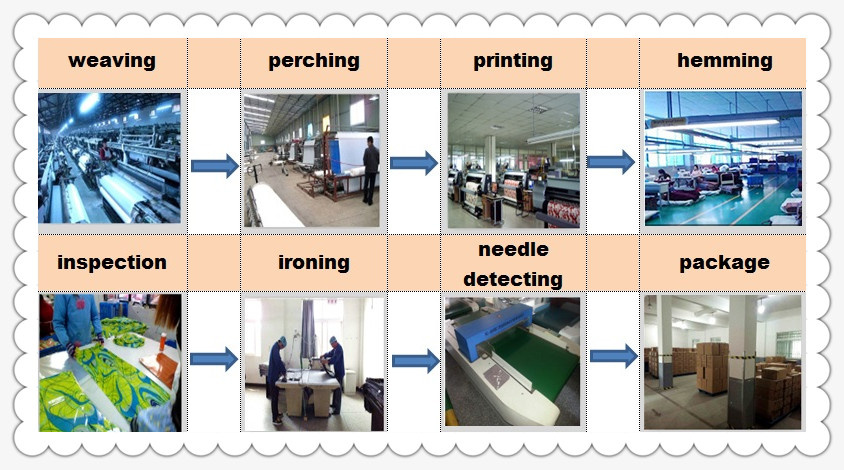 weaving

perching

printing

hemming

inspection

ironing

needle detecting

package